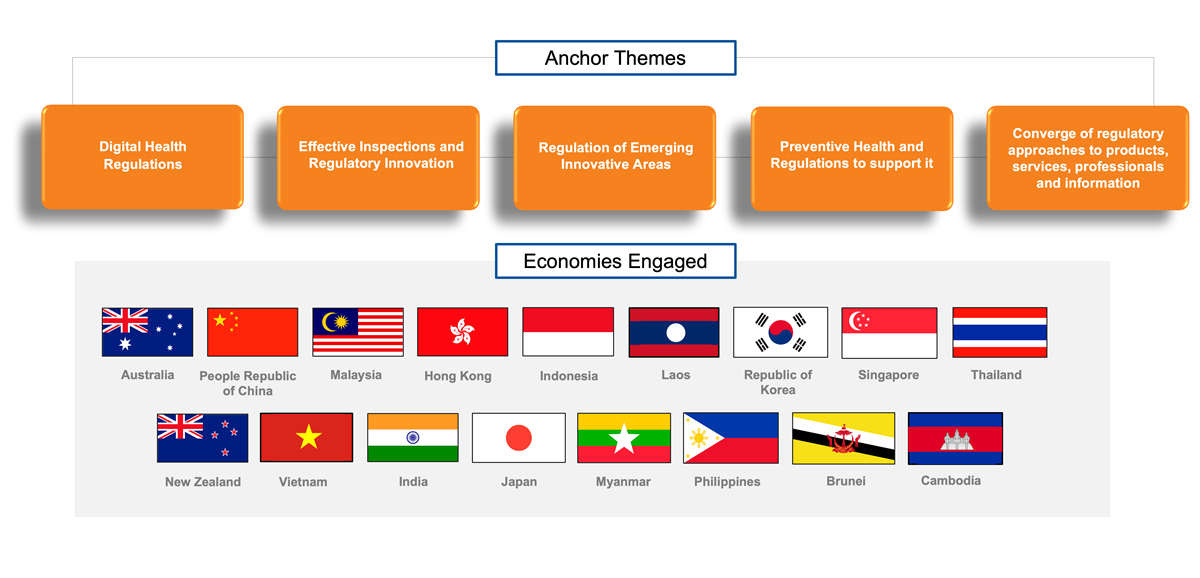 Anchor Themes

Digital Health Regulations

Effective Inspections and Regulatory Innovation

Regulation of Emerging Innovative Areas

Preventive Health and Regulations to support it

Converge of regulatory approaches to products, services, professionals and information

Economies Engaged

Australia

People Republic of China

Malaysia

Hong Kong

Indonesia

Laos

Republic of Korea

Singapore

Thailand

New Zealand

Vietnam

India

Japan

Myanmar

Philippines

Brunei

Cambodia